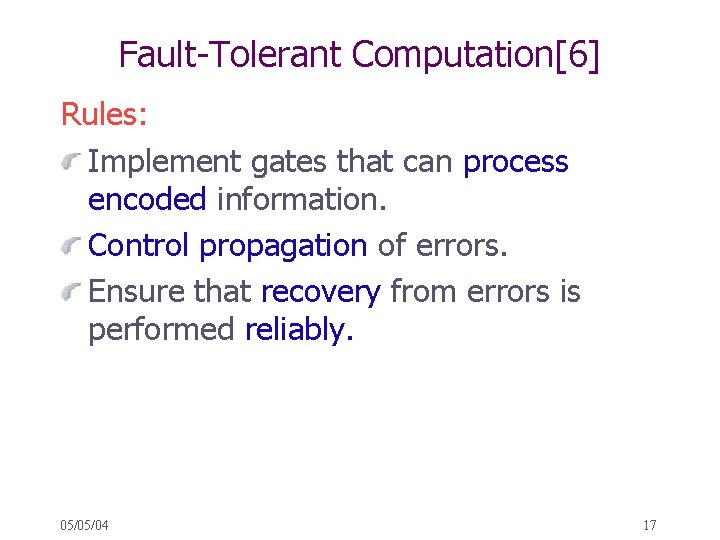 Fault-Tolerant Computation[6]

Rules:

Implement gates that can process encoded information.

Control propagation of errors.

Ensure that recovery from errors is performed reliably.

05/05/04

17